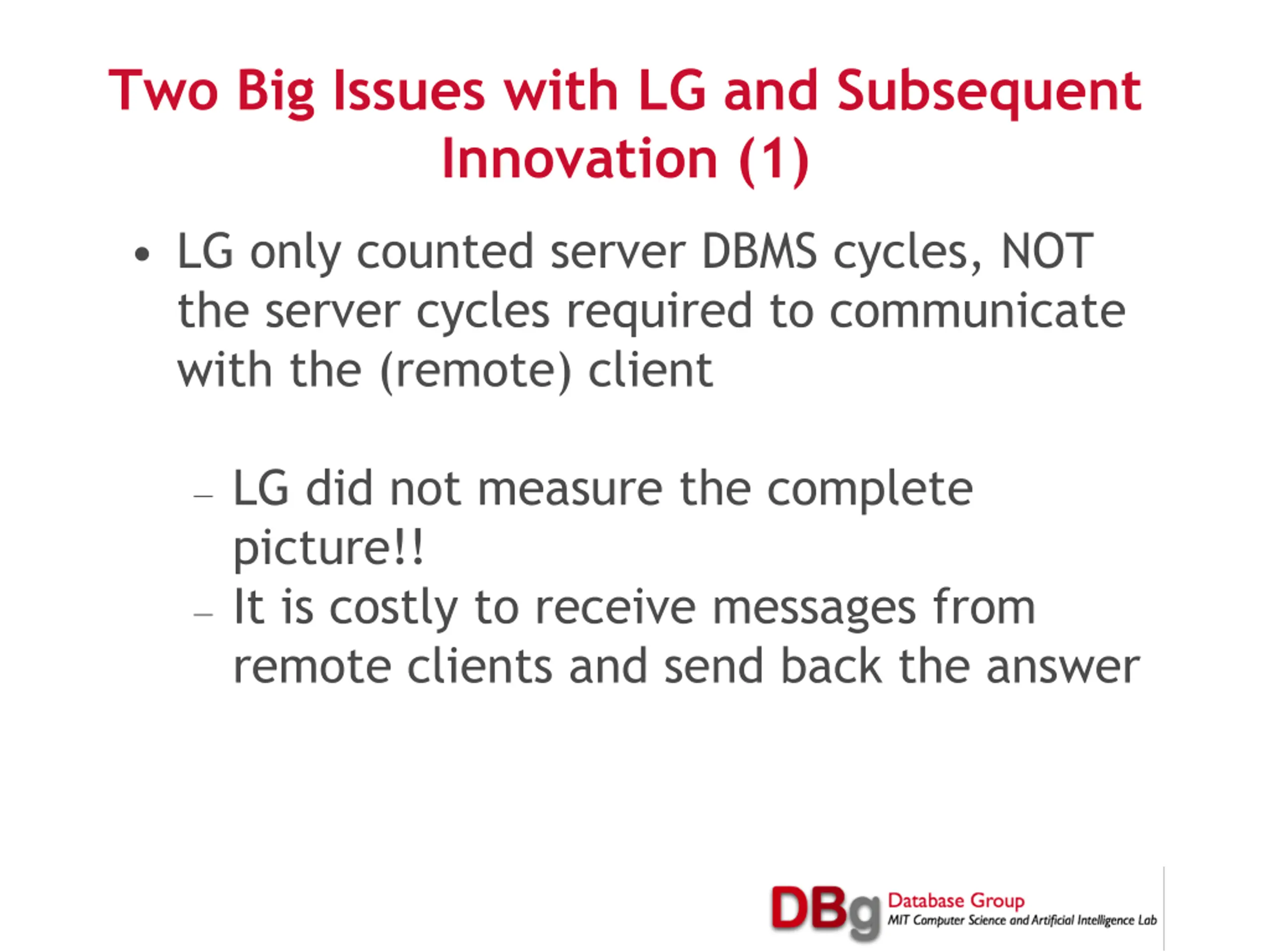 Two Big Issues with LG and Subsequent Innovation (1)

• LG only counted server DBMS cycles, NOT the server cycles required to communicate with the (remote) client

– LG did not measure the complete picture!!
– It is costly to receive messages from remote clients and send back the answer

DBg Database Group
MIT Computer Science and Artificial Intelligence Lab